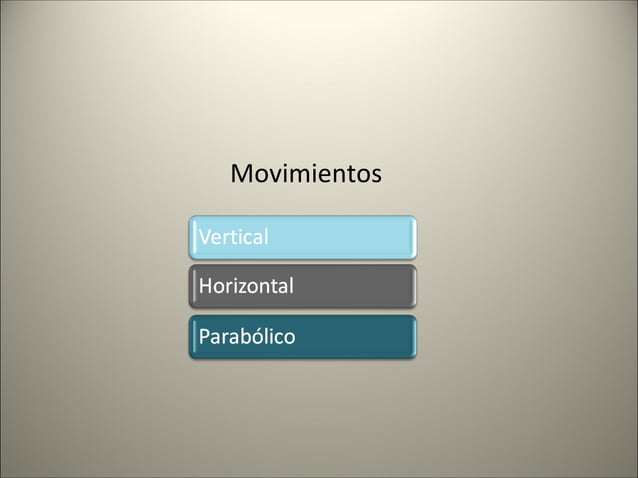 Movimientos

Vertical

Horizontal

Parabólico